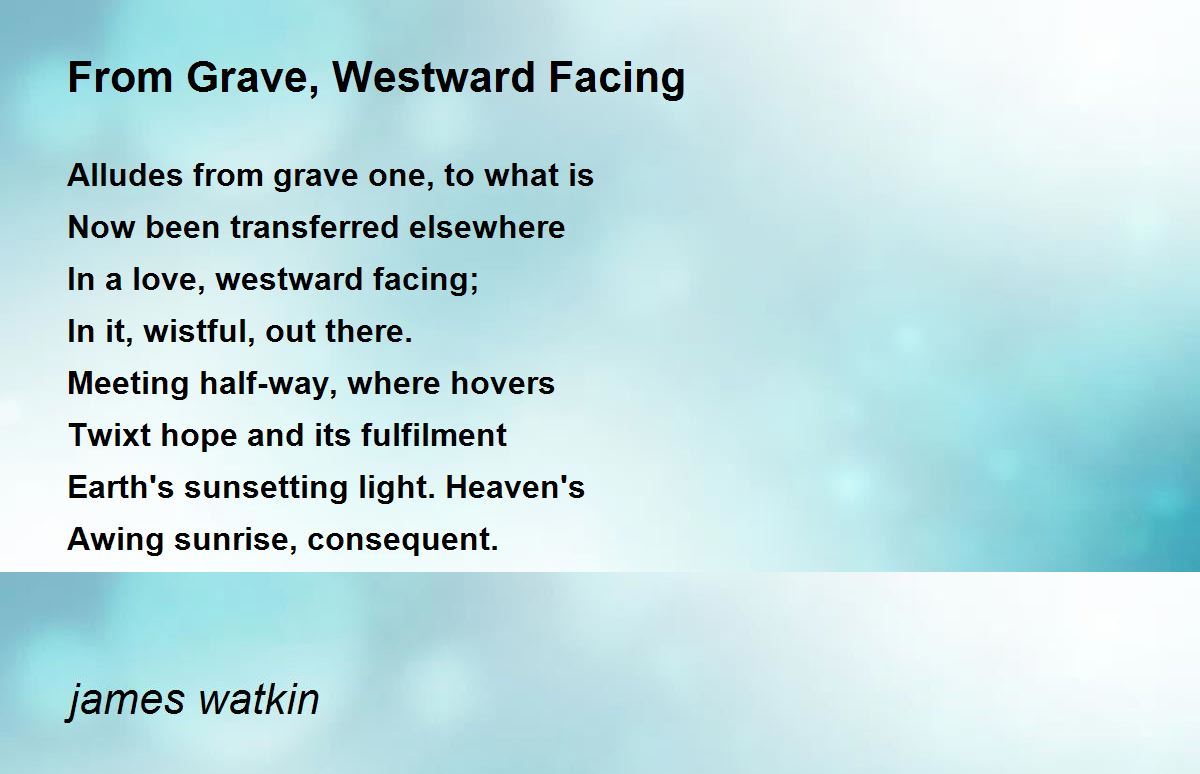 From Grave, Westward Facing

Alludes from grave one, to what is
Now been transferred elsewhere
In a love, westward facing;
In it, wistful, out there.
Meeting half-way, where hovers
Twixt hope and its fulfilment
Earth's sunsetting light. Heaven's
Awing sunrise, consequent.

james watkin